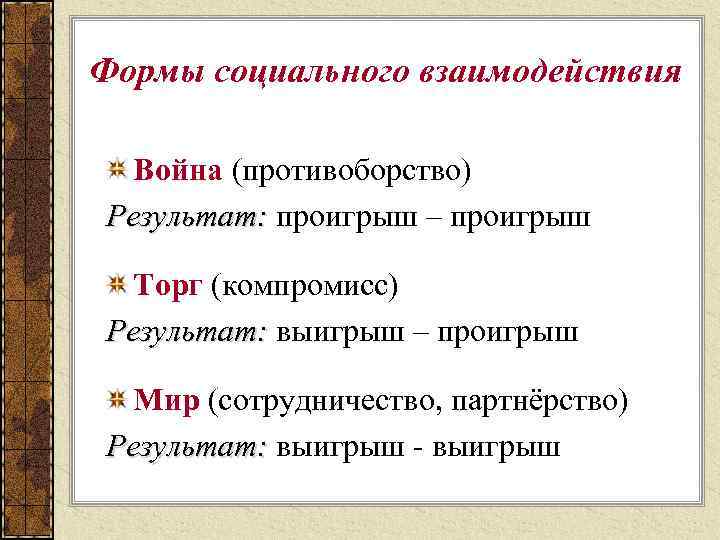 Формы социального взаимодействия

Война (противоборство)
Результат: проигрыш – проигрыш

Торг (компромисс)
Результат: выигрыш – проигрыш

Мир (сотрудничество, партнёрство)
Результат: выигрыш - выигрыш